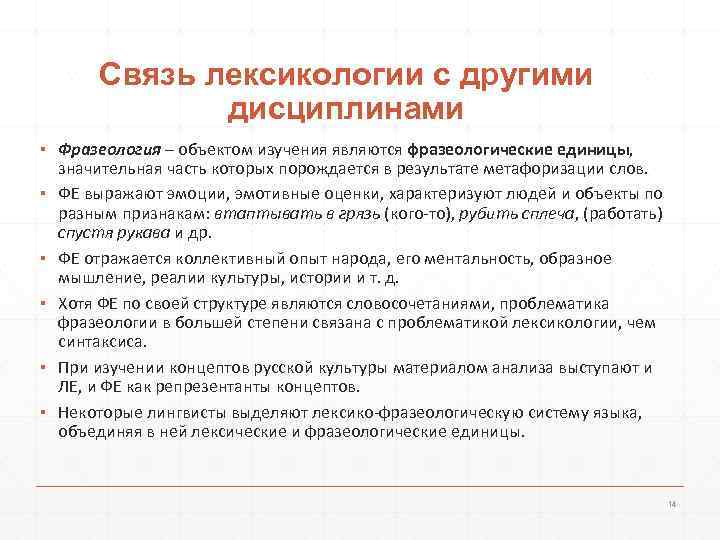 Связь лексикологии с другими дисциплинами

▪ Фразеология – объектом изучения являются фразеологические единицы, значительная часть которых порождается в результате метафоризации слов.

▪ ФЕ выражают эмоции, эмотивные оценки, характеризуют людей и объекты по разным признакам: втаптывать в грязь (кого-то), рубить сплеча, (работать) спустя рукава и др.

▪ ФЕ отражается коллективный опыт народа, его ментальность, образное мышление, реалии культуры, истории и т. д.

▪ Хотя ФЕ по своей структуре являются словосочетаниями, проблематика фразеологии в большей степени связана с проблематикой лексикологии, чем синтаксиса.

▪ При изучении концептов русской культуры материалом анализа выступают и ЛЕ, и ФЕ как репрезентанты концептов.

▪ Некоторые лингвисты выделяют лексико-фразеологическую систему языка, объединяя в ней лексические и фразеологические единицы.

14